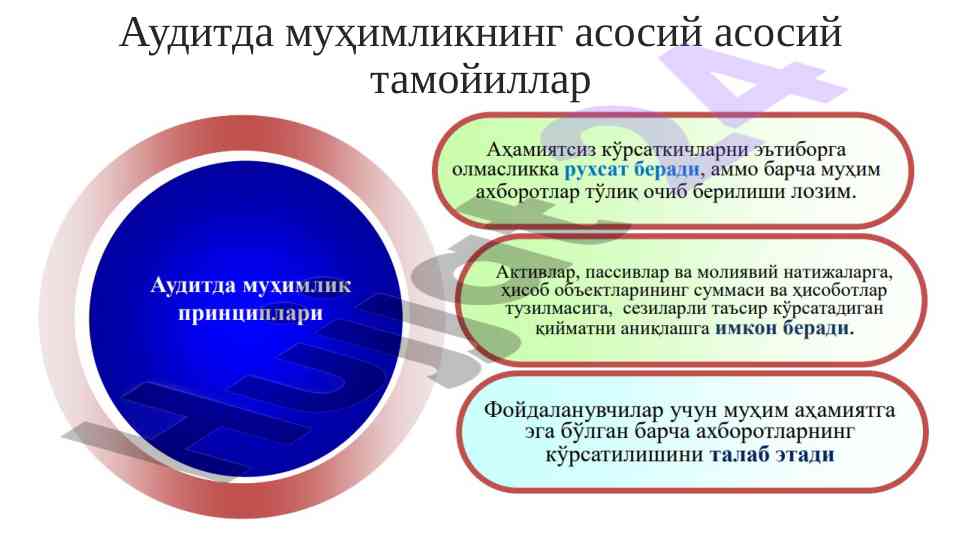 Аудитда муҳимликнинг асосий асосий тамойиллар

Аудитда муҳимлик принциплари

Аҳамиятсиз кўрсаткичларни эътиборга олмасликка рухсат беради, аммо барча муҳим ахборотлар тўлиқ очиб берилиши лозим.

Активлар, пассивлар ва молиявий натижаларга, ҳисоб объектларининг суммаси ва ҳисоботлар тузилмасига, сезиларли таъсир кўрсатадиган қийматни аниқлашга имкон беради.

Фойдаланувчилар учун муҳим аҳамиятга эга бўлган барча ахборотларнинг кўрсатилишини талаб этади

Hujjat24